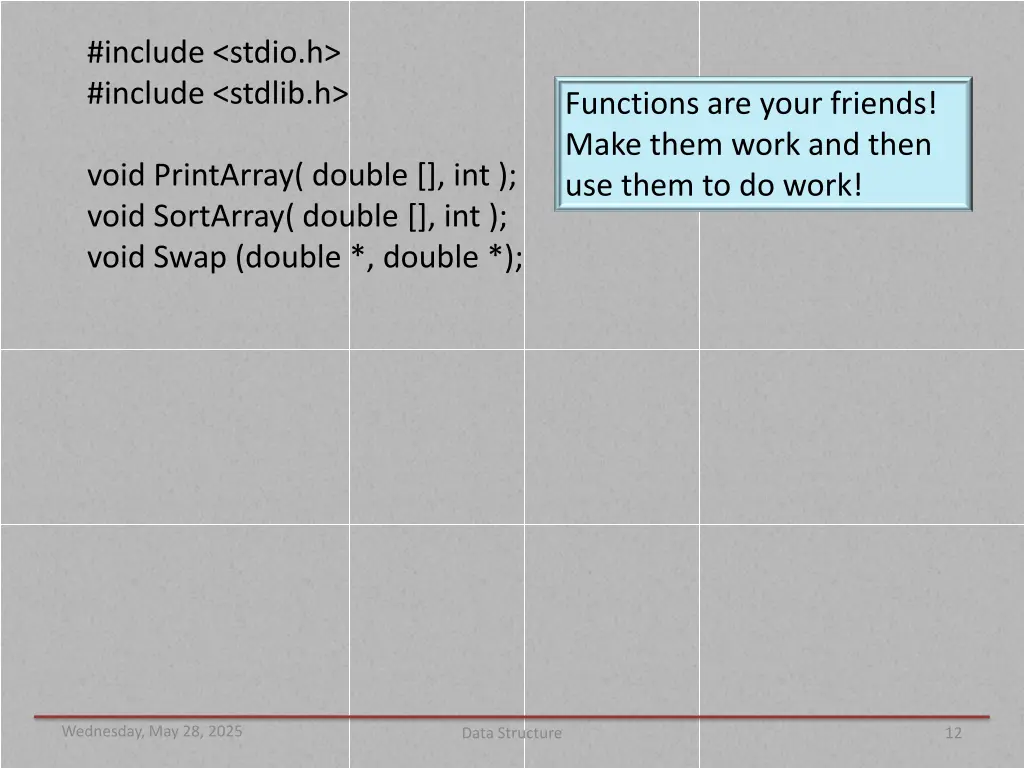 #include <stdio.h>
#include <stdlib.h>

void PrintArray( double [], int );
void SortArray( double [], int );
void Swap (double *, double *);

Functions are your friends! Make them work and then use them to do work!

Wednesday, May 28, 2025

Data Structure

12